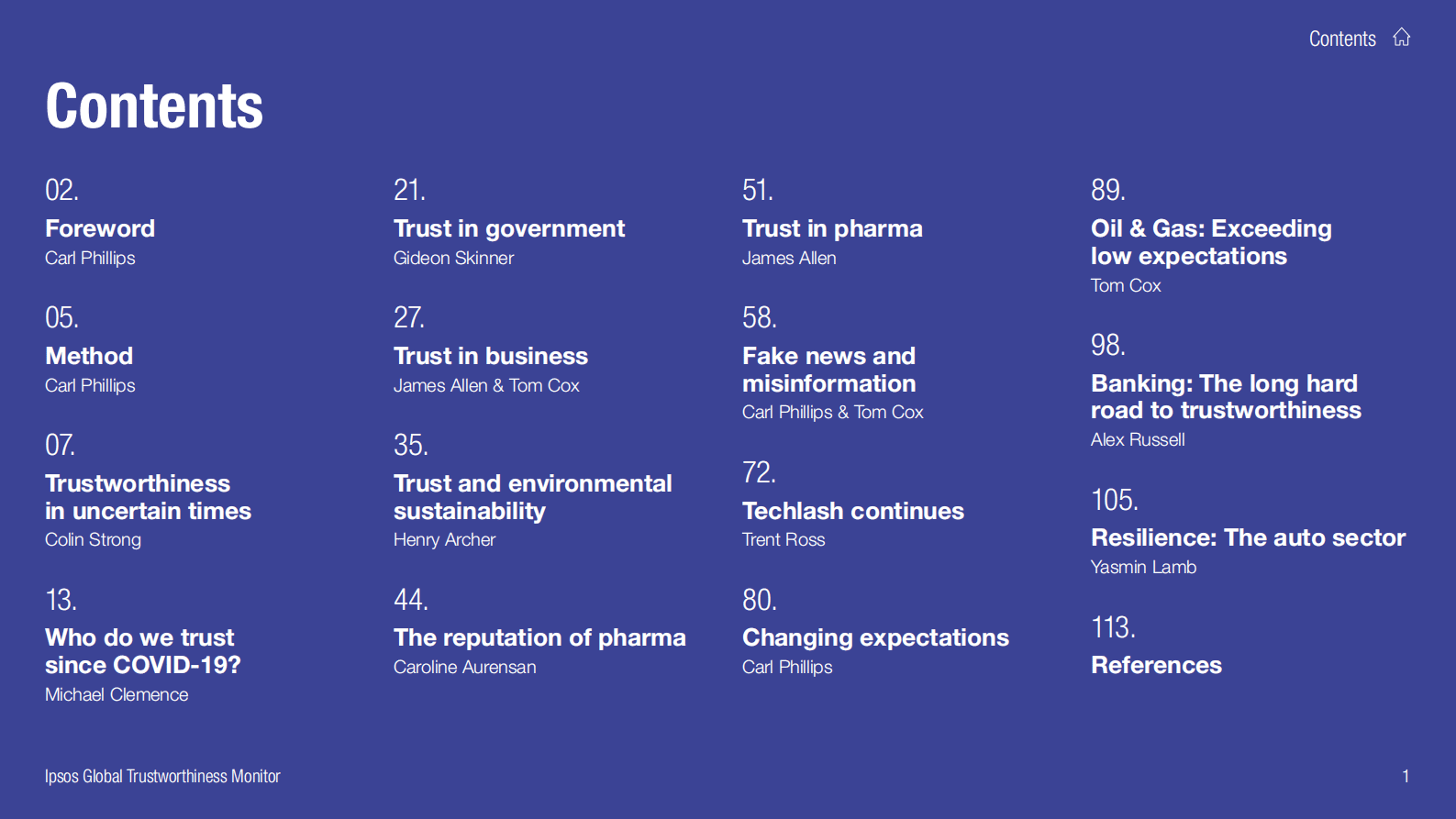 Contents

Contents

02.
Foreword
Carl Phillips

05.
Method
Carl Phillips

07.
Trustworthiness in uncertain times
Colin Strong

13.
Who do we trust since COVID-19?
Michael Clemence

21.
Trust in government
Gideon Skinner

27.
Trust in business
James Allen & Tom Cox

35.
Trust and environmental sustainability
Henry Archer

44.
The reputation of pharma
Caroline Aurensan

51.
Trust in pharma
James Allen

58.
Fake news and misinformation
Carl Phillips & Tom Cox

72.
Techlash continues
Trent Ross

80.
Changing expectations
Carl Phillips

89.
Oil & Gas: Exceeding low expectations
Tom Cox

98.
Banking: The long hard road to trustworthiness
Alex Russell

105.
Resilience: The auto sector
Yasmin Lamb

113.
References

Ipsos Global Trustworthiness Monitor

1